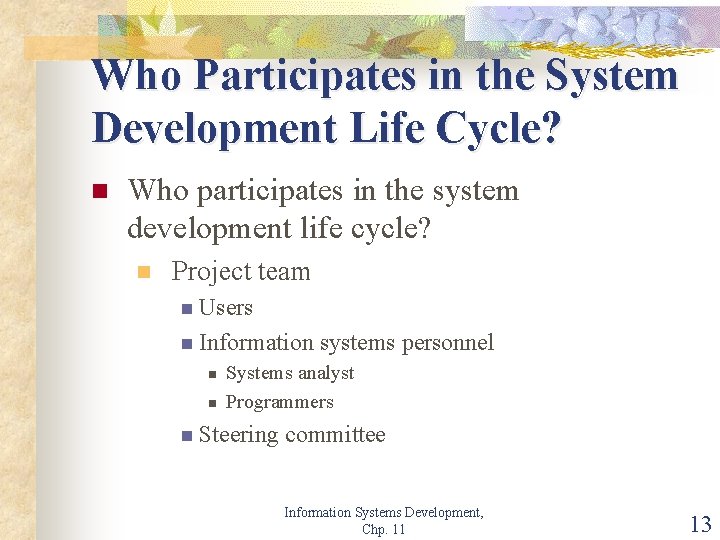 Who Participates in the System Development Life Cycle?

Who participates in the system development life cycle?

Project team

Users

Information systems personnel

Systems analyst

Programmers

Steering committee

Information Systems Development, Chp. 11

13